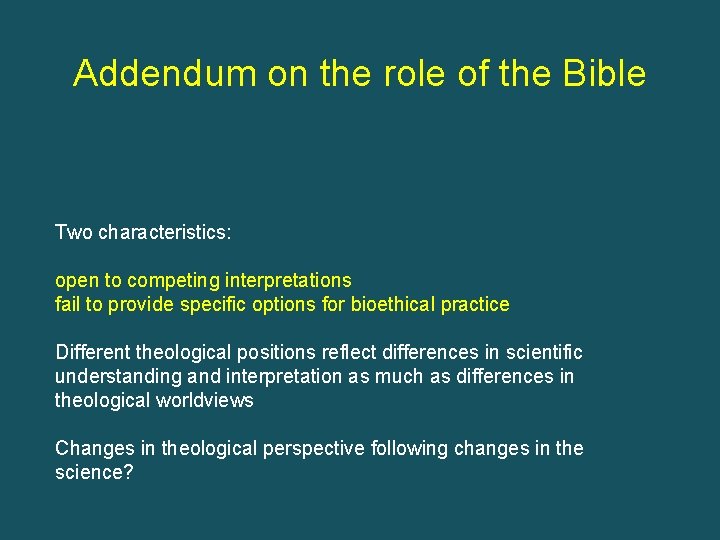 Addendum on the role of the Bible

Two characteristics:

open to competing interpretations
fail to provide specific options for bioethical practice

Different theological positions reflect differences in scientific understanding and interpretation as much as differences in theological worldviews

Changes in theological perspective following changes in the science?